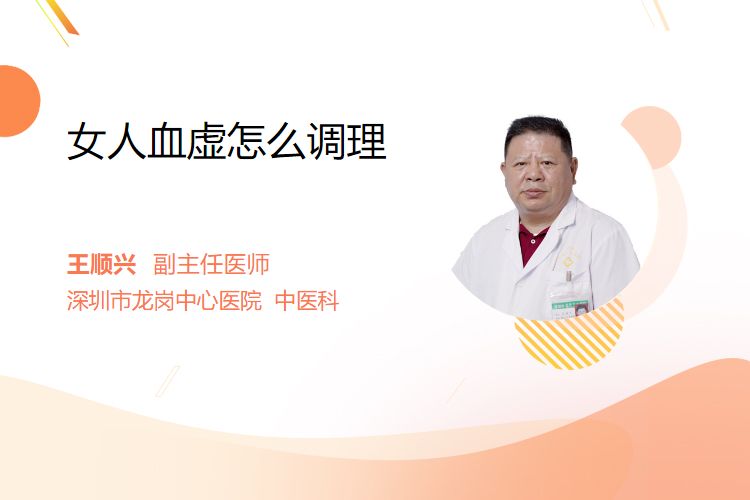 女人血虚怎么调理

王顺兴 副主任医师
深圳市龙岗中心医院 中医科